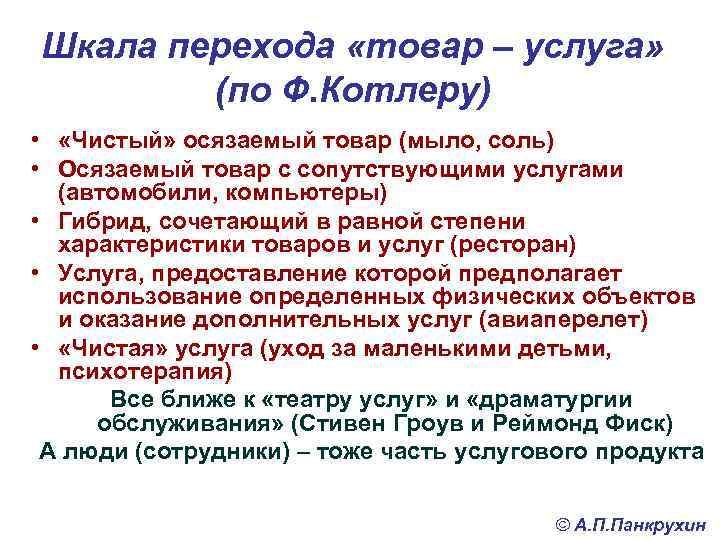 Шкала перехода «товар – услуга» (по Ф.Котлеру)

• «Чистый» осязаемый товар (мыло, соль)
• Осязаемый товар с сопутствующими услугами (автомобили, компьютеры)
• Гибрид, сочетающий в равной степени характеристики товаров и услуг (ресторан)
• Услуга, предоставление которой предполагает использование определенных физических объектов и оказание дополнительных услуг (авиаперелет)
• «Чистая» услуга (уход за маленькими детьми, психотерапия)

Все ближе к «театру услуг» и «драматургии обслуживания» (Стивен Гроув и Реймонд Фиск)
А люди (сотрудники) – тоже часть услугового продукта

© А.П.Панкрухин